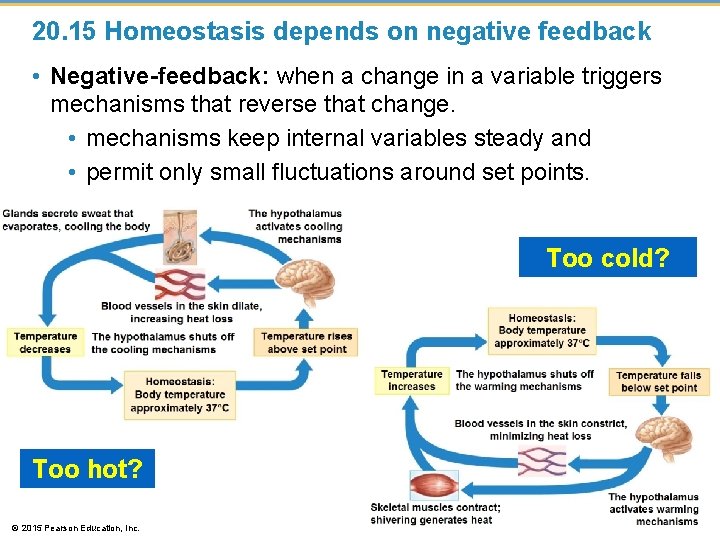 20.15 Homeostasis depends on negative feedback

• Negative-feedback: when a change in a variable triggers mechanisms that reverse that change.
• mechanisms keep internal variables steady and
• permit only small fluctuations around set points.

Glands secrete sweat that evaporates, cooling the body

The hypothalamus activates cooling mechanisms

Blood vessels in the skin dilate, increasing heat loss

Temperature decreases

The hypothalamus shuts off the cooling mechanisms

Temperature rises above set point

Homeostasis: Body temperature approximately 37°C

Too hot?

Too cold?

Homeostasis: Body temperature approximately 37°C

Temperature increases

The hypothalamus shuts off the warming mechanisms

Temperature falls below set point

Blood vessels in the skin constrict, minimizing heat loss

Skeletal muscles contract; shivering generates heat

The hypothalamus activates warming mechanisms

© 2015 Pearson Education, Inc.